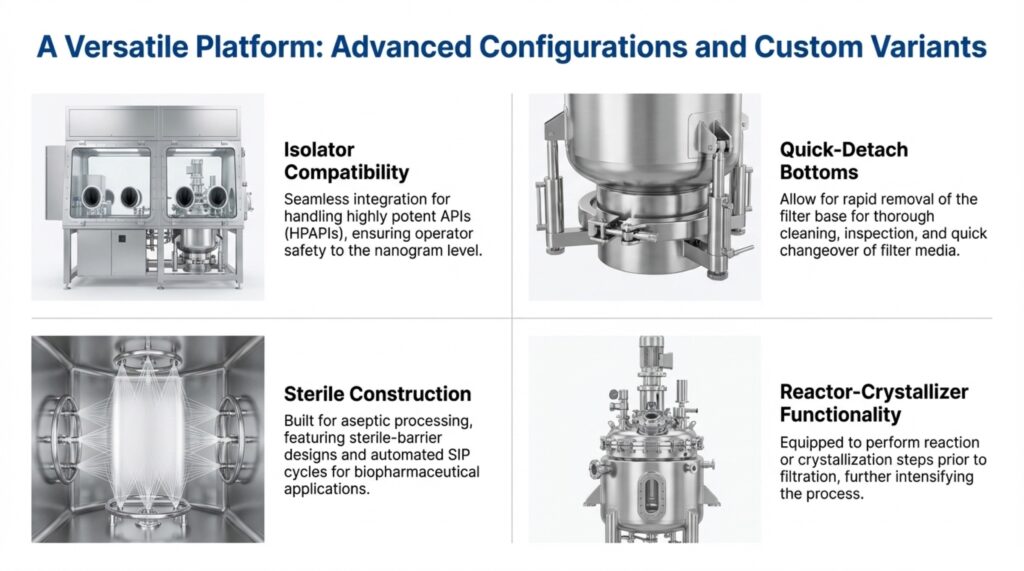 A Versatile Platform: Advanced Configurations and Custom Variants

Isolator Compatibility

Seamless integration for handling highly potent APIs (HPAPIs), ensuring operator safety to the nanogram level.

Quick-Detach Bottoms

Allow for rapid removal of the filter base for thorough cleaning, inspection, and quick changeover of filter media.

Sterile Construction

Built for aseptic processing, featuring sterile-barrier designs and automated SIP cycles for biopharmaceutical applications.

Reactor-Crystallizer Functionality

Equipped to perform reaction or crystallization steps prior to filtration, further intensifying the process.